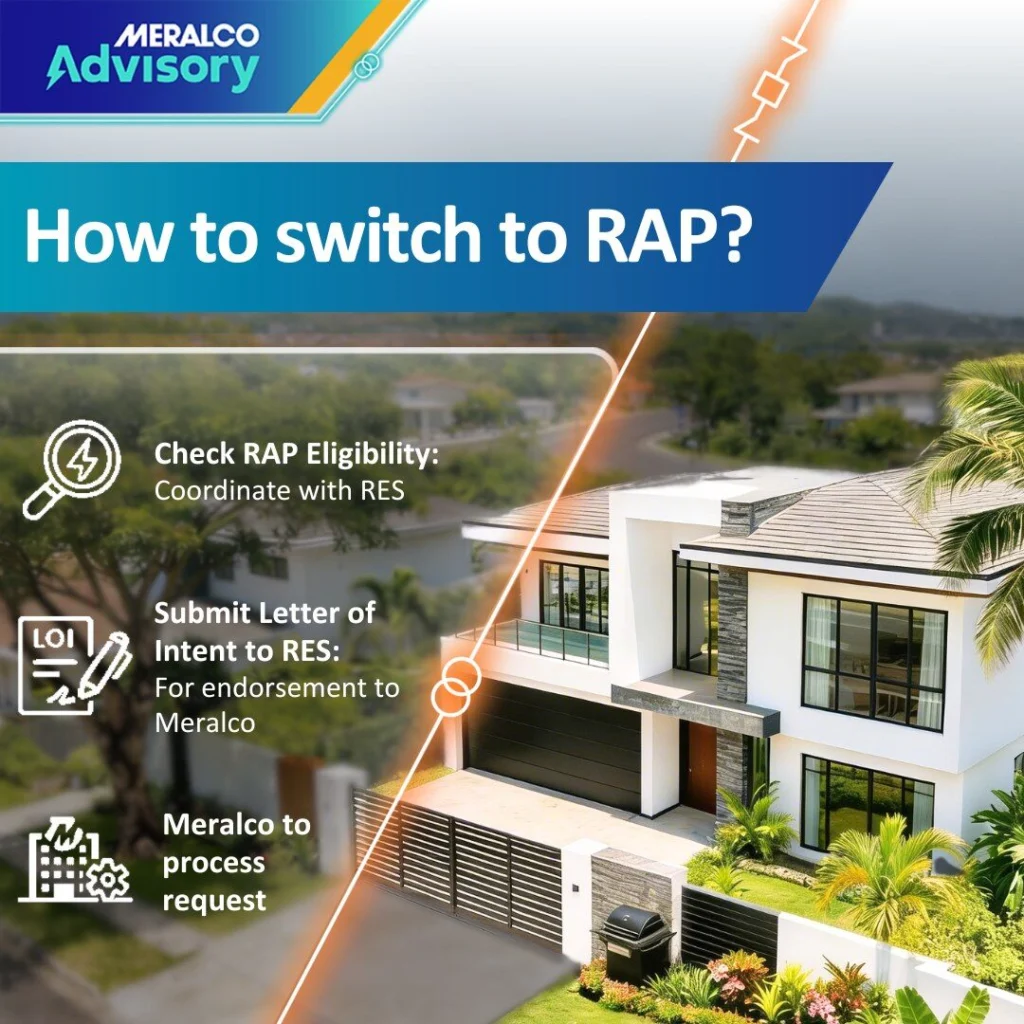 MERALCO Advisory

How to switch to RAP?

Check RAP Eligibility:
Coordinate with RES

LOI

Submit Letter of Intent to RES:
For endorsement to Meralco

Meralco to process request